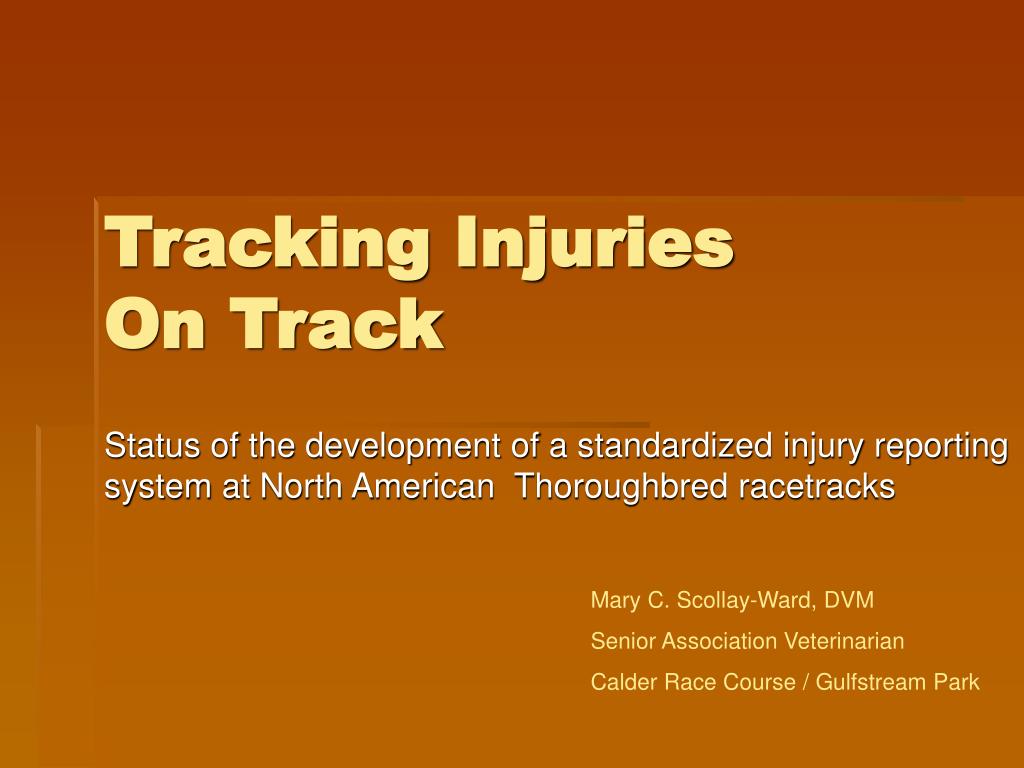 Tracking Injuries
On Track

Status of the development of a standardized injury reporting system at North American Thoroughbred racetracks

Mary C. Scollay-Ward, DVM

Senior Association Veterinarian

Calder Race Course / Gulfstream Park